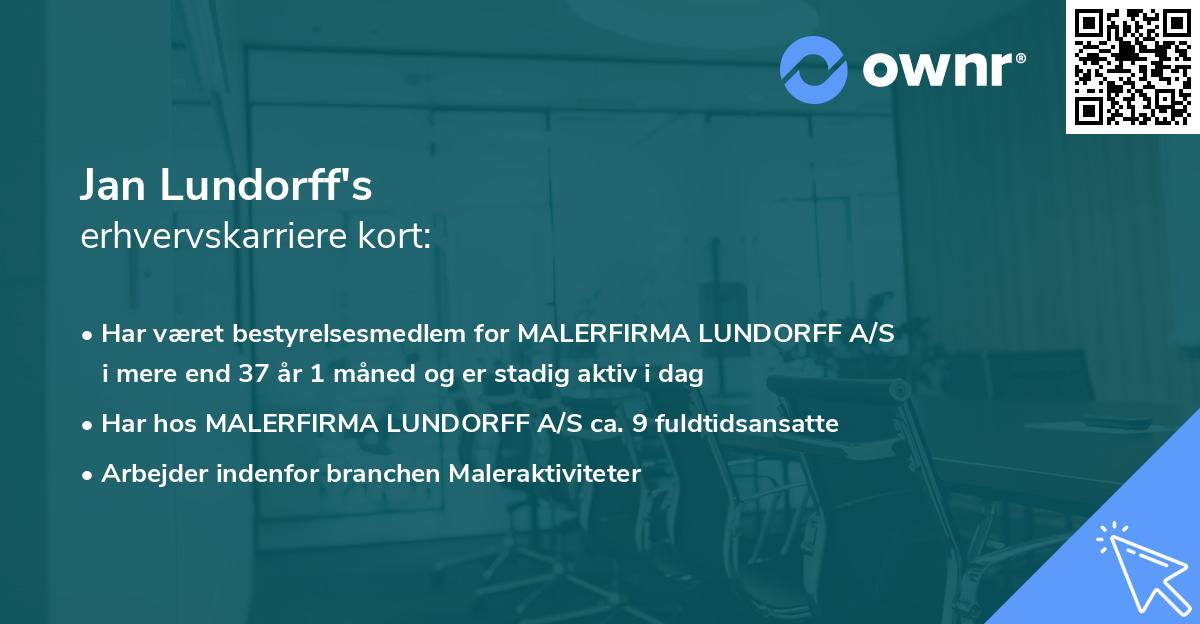 ownr®

Jan Lundorff's
erhvervskarriere kort:

• Har været bestyrelsesmedlem for MALERFIRMA LUNDORFF A/S i mere end 37 år 1 måned og er stadig aktiv i dag
• Har hos MALERFIRMA LUNDORFF A/S ca. 9 fuldtidsansatte
• Arbejder indenfor branchen Maleraktiviteter